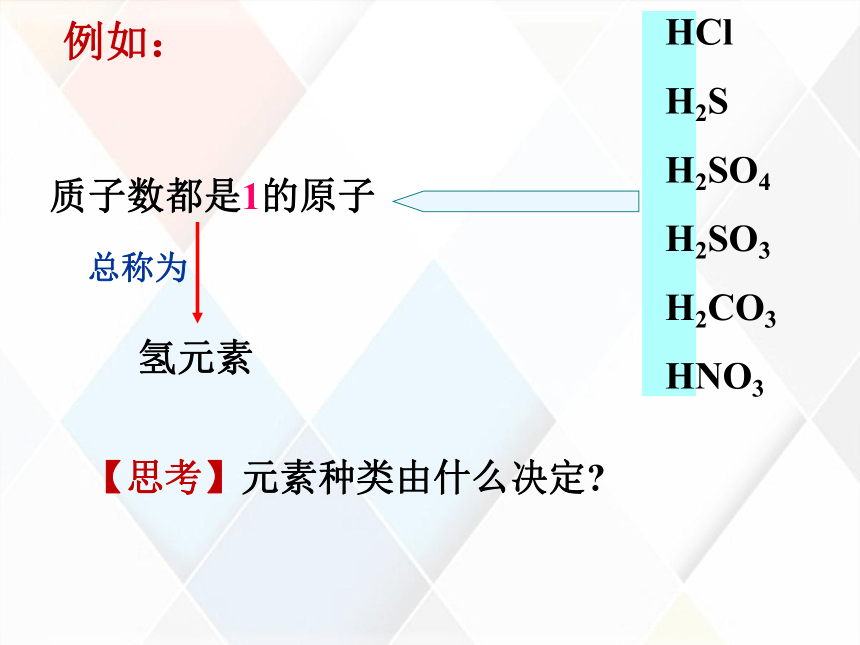 例如：

$HCl$

$H_2S$

$H_2SO_4$

$H_2SO_3$

$H_2CO_3$

$HNO_3$

质子数都是1的原子

总称为

氢元素

【思考】元素种类由什么决定?